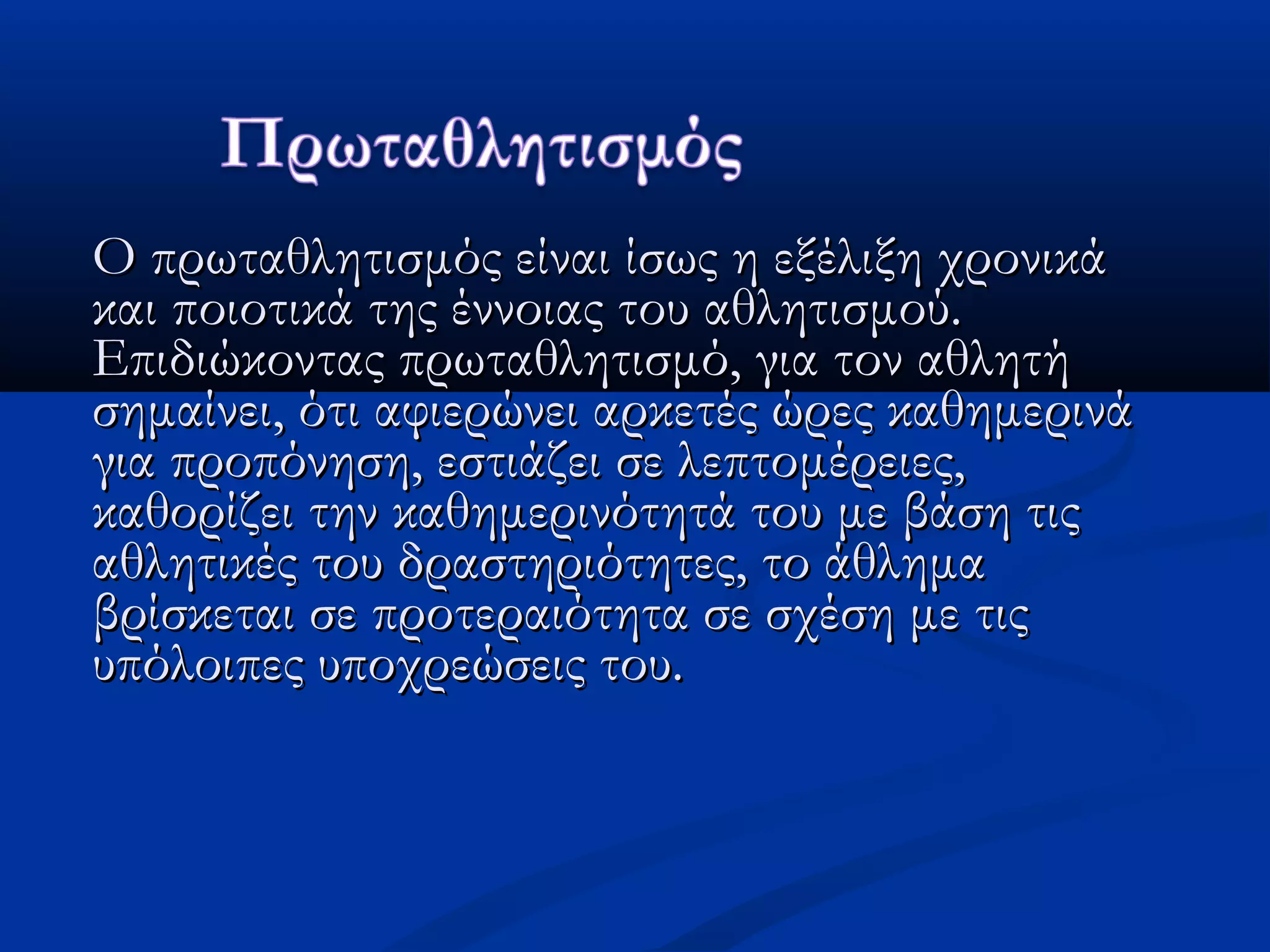 Πρωταθλητισμός

Ο πρωταθλητισμός είναι ίσως η εξέλιξη χρονικά και ποιοτικά της έννοιας του αθλητισμού. Επιδιώκοντας πρωταθλητισμό, για τον αθλητή σημαίνει, ότι αφιερώνει αρκετές ώρες καθημερινά για προπόνηση, εστιάζει σε λεπτομέρειες, καθορίζει την καθημερινότητά του με βάση τις αθλητικές του δραστηριότητες, το άθλημα βρίσκεται σε προτεραιότητα σε σχέση με τις υπόλοιπες υποχρεώσεις του.